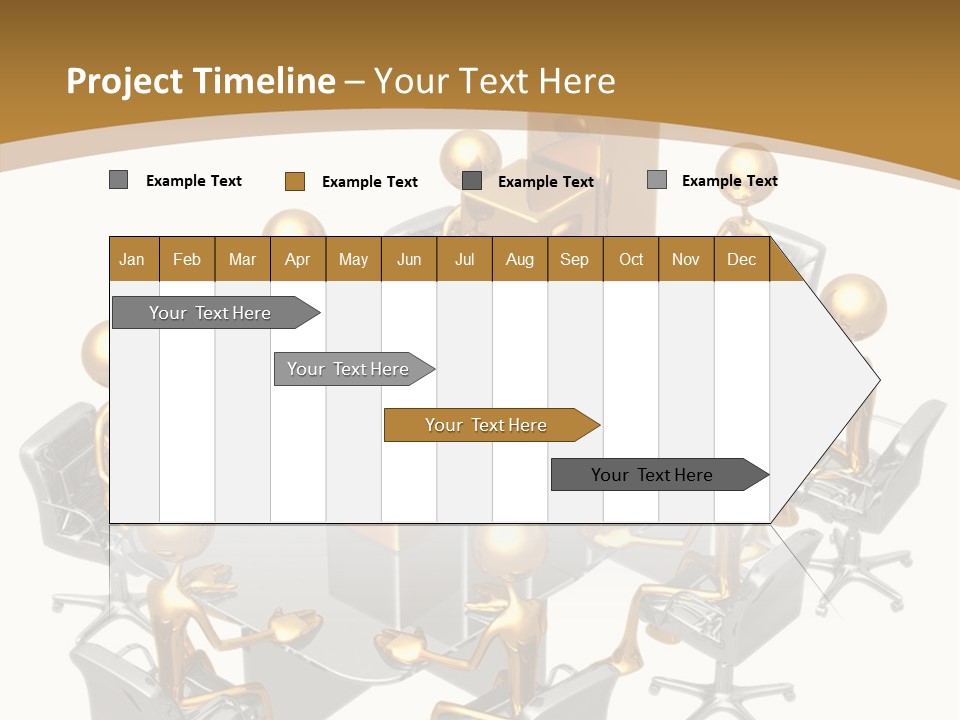 Project Timeline – Your Text Here

Example Text
Example Text
Example Text
Example Text

| Jan | Feb | Mar | Apr | May | Jun | Jul | Aug | Sep | Oct | Nov | Dec |
|---|---|---|---|---|---|---|---|---|---|---|---|

Your Text Here
Your Text Here
Your Text Here
Your Text Here